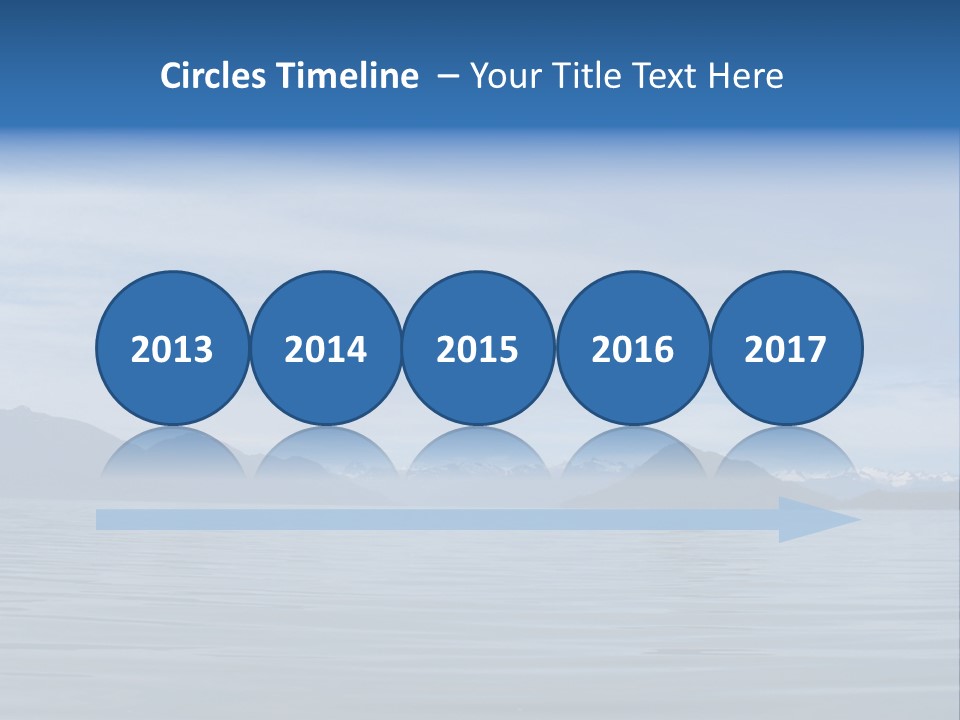 Circles Timeline – Your Title Text Here

2013

2014

2015

2016

2017